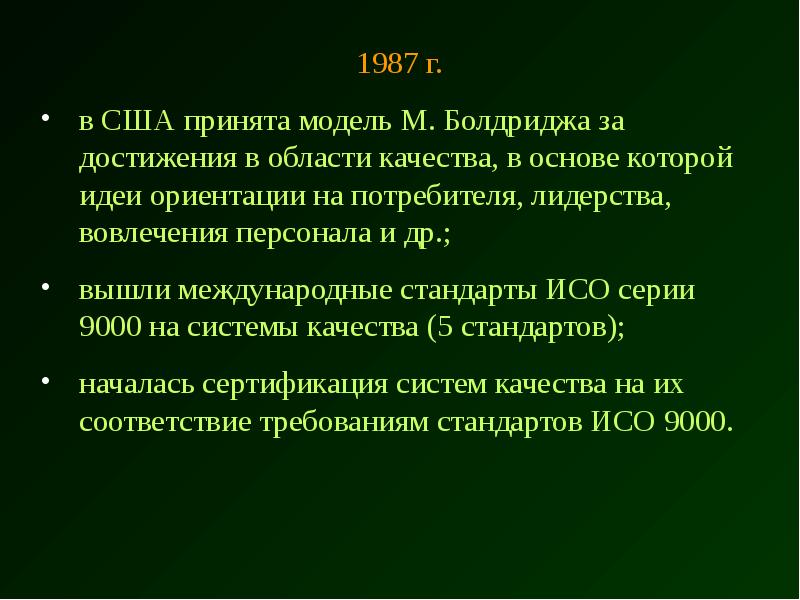 1987 г.

• в США принята модель М. Болдриджа за достижения в области качества, в основе которой идеи ориентации на потребителя, лидерства, вовлечения персонала и др.;

• вышли международные стандарты ИСО серии 9000 на системы качества (5 стандартов);

• началась сертификация систем качества на их соответствие требованиям стандартов ИСО 9000.